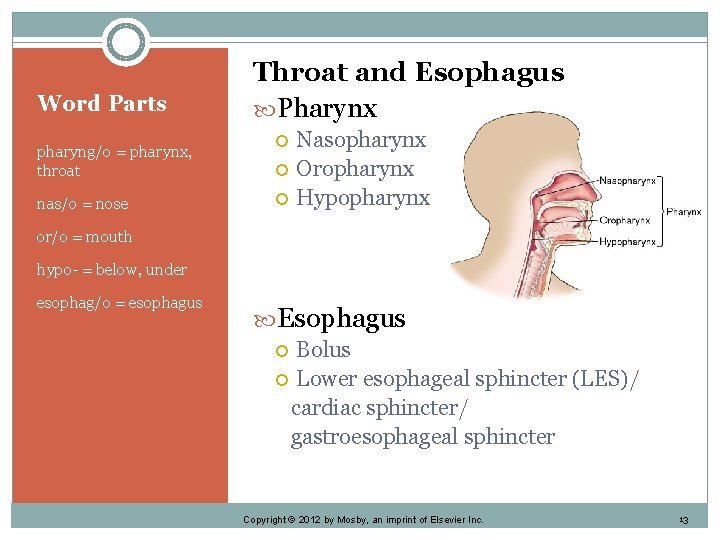 Word Parts

pharyng/o = pharynx, throat

nas/o = nose

or/o = mouth

hypo- = below, under

esophag/o = esophagus

Throat and Esophagus

Pharynx
Nasopharynx
Oropharynx
Hypopharynx

Nasopharynx
Oropharynx
Hypopharynx
Pharynx

Esophagus
Bolus
Lower esophageal sphincter (LES)/ cardiac sphincter/ gastroesophageal sphincter

Copyright © 2012 by Mosby, an imprint of Elsevier Inc.

13